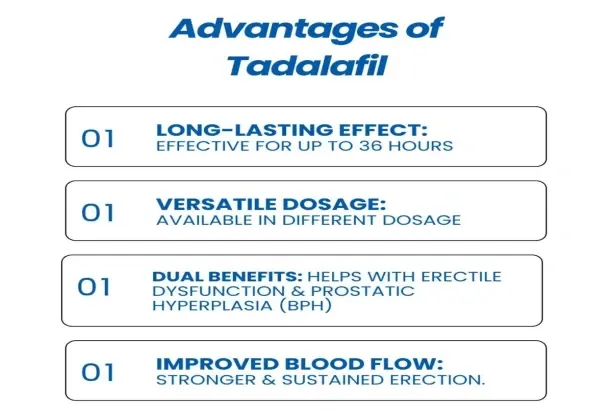 Advantages of Tadalafil

01 LONG-LASTING EFFECT: EFFECTIVE FOR UP TO 36 HOURS

01 VERSATILE DOSAGE: AVAILABLE IN DIFFERENT DOSAGE

01 DUAL BENEFITS: HELPS WITH ERECTILE DYSFUNCTION & PROSTATIC HYPERPLASIA (BPH)

01 IMPROVED BLOOD FLOW: STRONGER & SUSTAINED ERECTION.